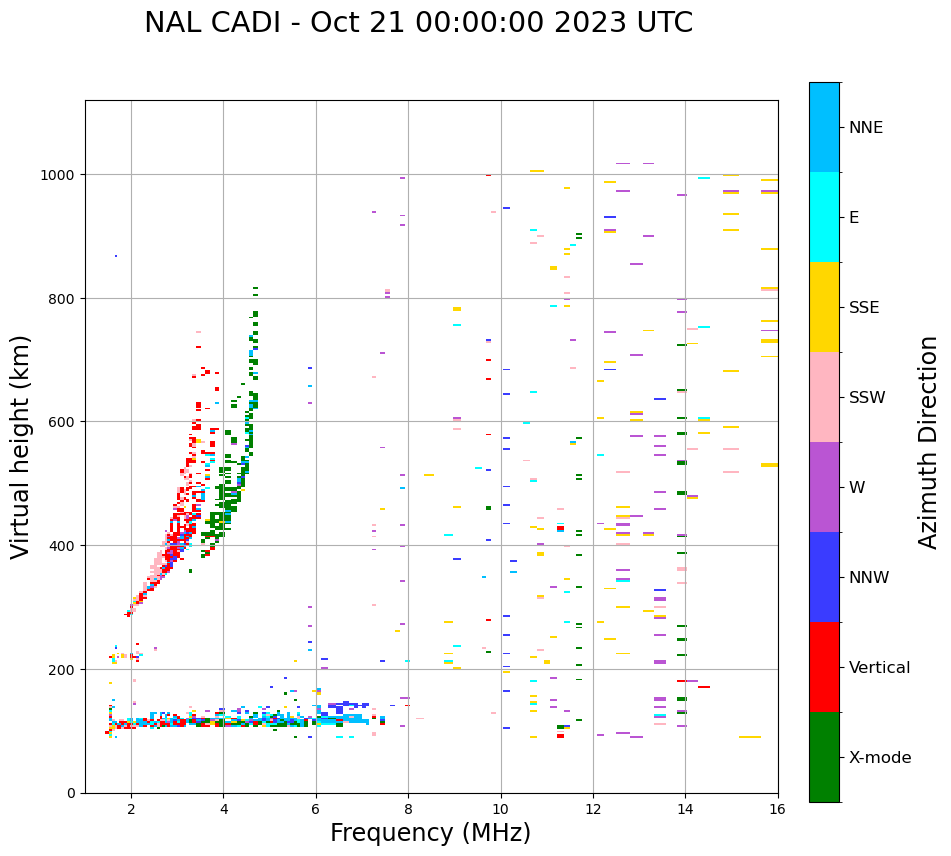 NAL CADI - Oct 21 00:00:00 2023 UTC

Virtual height (km)

1000
800
600
400
200
0

2
4
6
8
10
12
14
16

Frequency (MHz)

NNE
E
SSE
SSW
W
NNW
Vertical
X-mode

Azimuth Direction